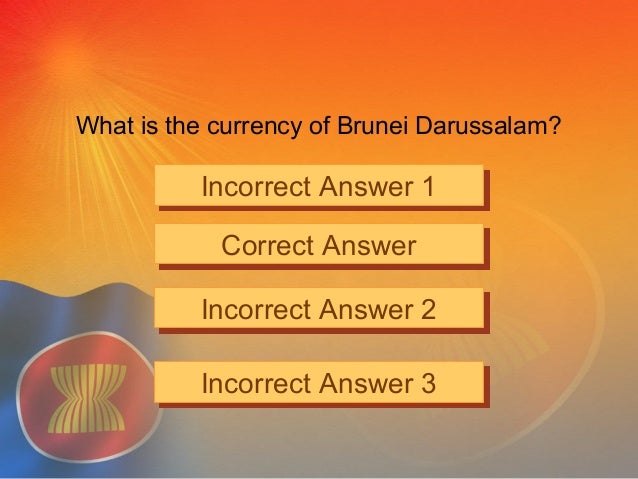 What is the currency of Brunei Darussalam?

Incorrect Answer 1

Correct Answer

Incorrect Answer 2

Incorrect Answer 3